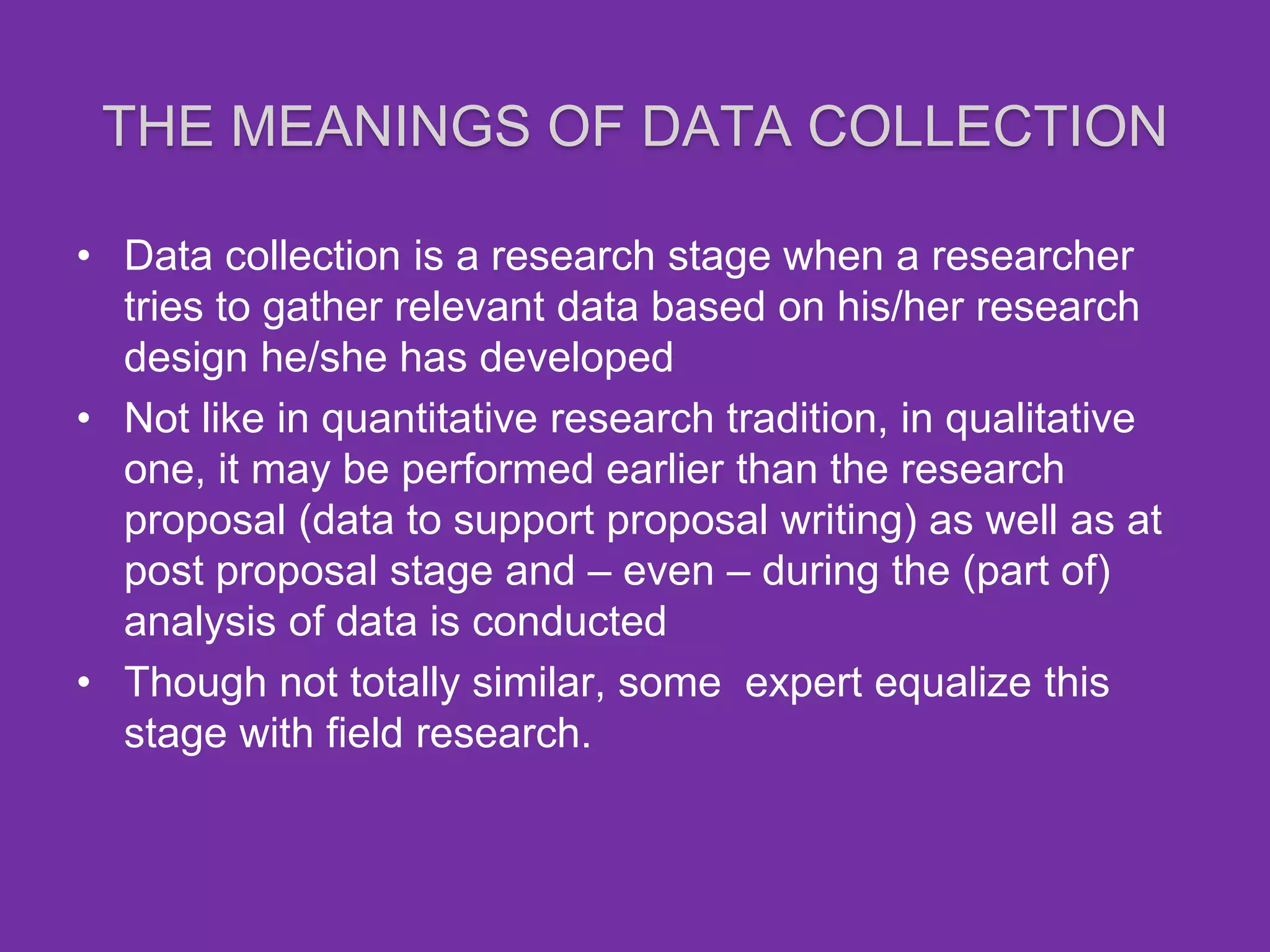 THE MEANINGS OF DATA COLLECTION

• Data collection is a research stage when a researcher tries to gather relevant data based on his/her research design he/she has developed

• Not like in quantitative research tradition, in qualitative one, it may be performed earlier than the research proposal (data to support proposal writing) as well as at post proposal stage and – even – during the (part of) analysis of data is conducted

• Though not totally similar, some expert equalize this stage with field research.